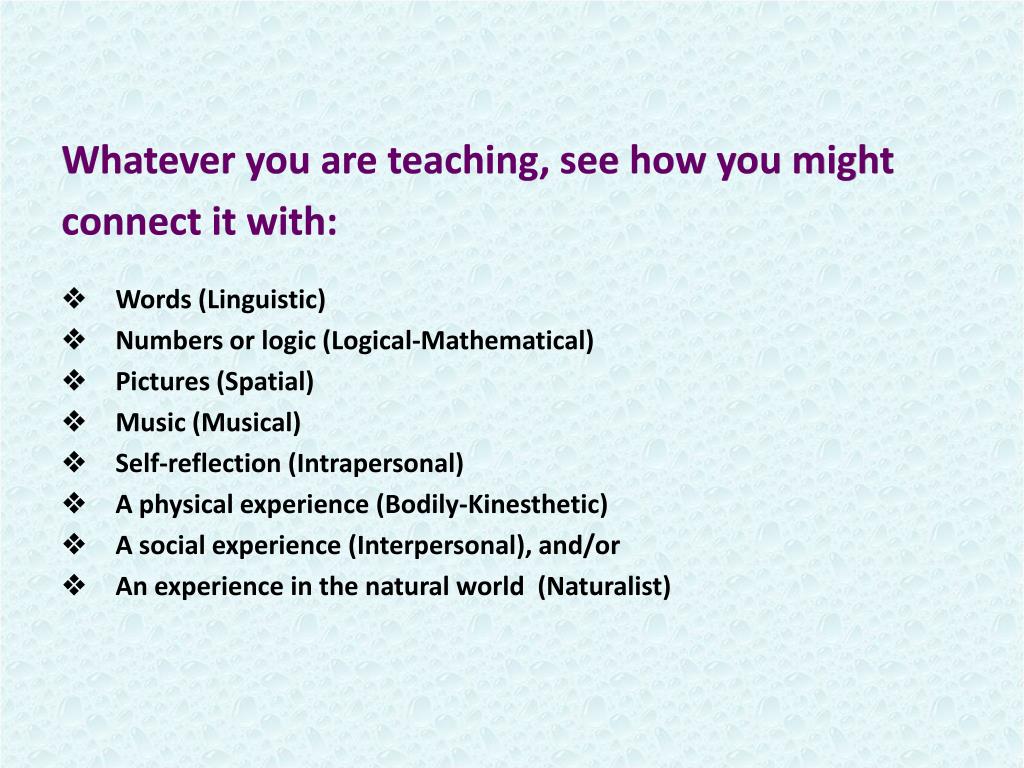 Whatever you are teaching, see how you might connect it with:

❖ Words (Linguistic)
❖ Numbers or logic (Logical-Mathematical)
❖ Pictures (Spatial)
❖ Music (Musical)
❖ Self-reflection (Intrapersonal)
❖ A physical experience (Bodily-Kinesthetic)
❖ A social experience (Interpersonal), and/or
❖ An experience in the natural world (Naturalist)